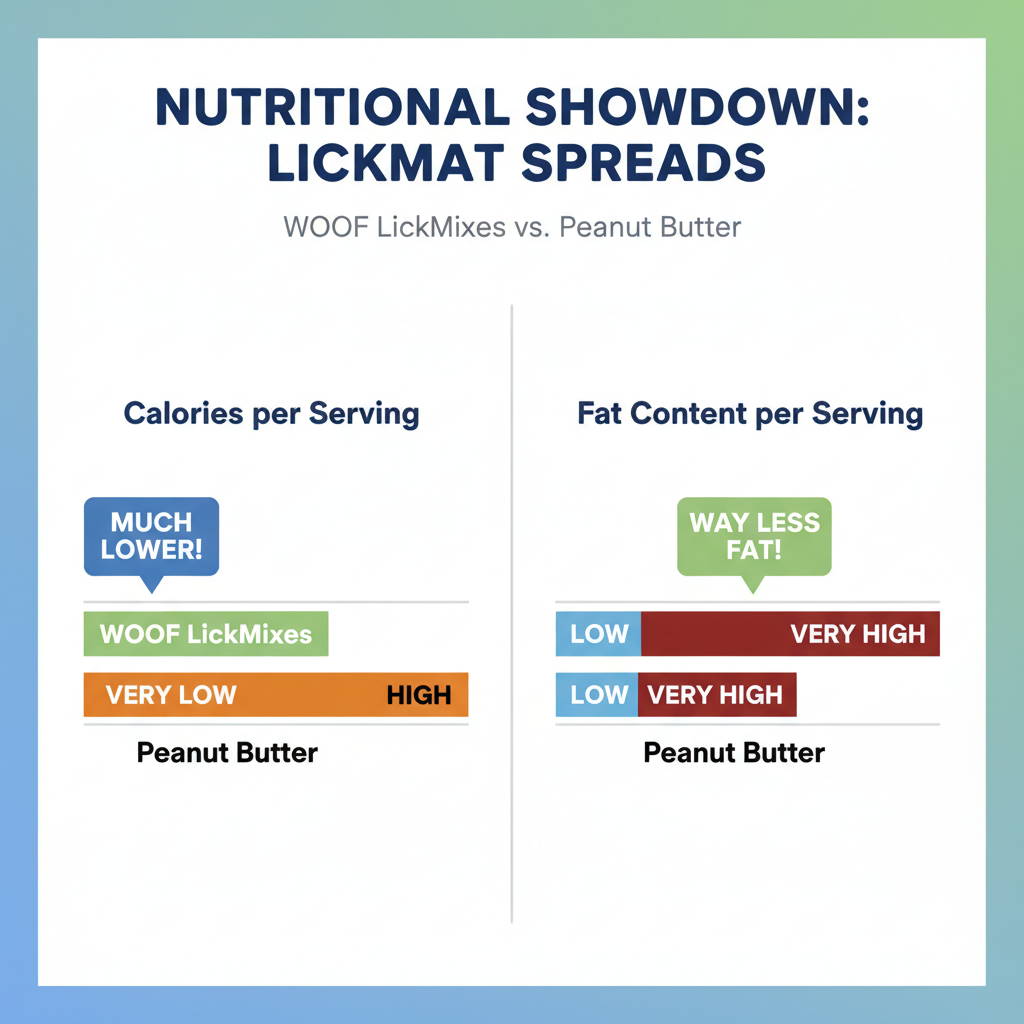 NUTRITIONAL SHOWDOWN: LICKMAT SPREADS

WOOF LickMixes vs. Peanut Butter

Calories per Serving

MUCH LOWER!

WOOF LickMixes

VERY LOW HIGH

Peanut Butter

Fat Content per Serving

WAY LESS FAT!

LOW VERY HIGH

LOW VERY HIGH

Peanut Butter